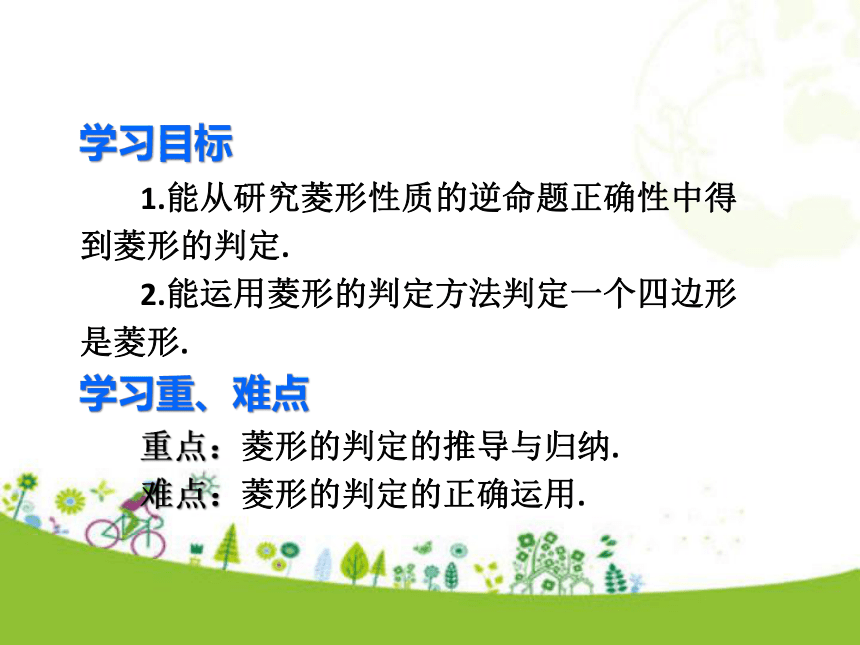 学习目标

1.能从研究菱形性质的逆命题正确性中得到菱形的判定.

2.能运用菱形的判定方法判定一个四边形是菱形.

学习重、难点

重点：菱形的判定的推导与归纳.

难点：菱形的判定的正确运用.